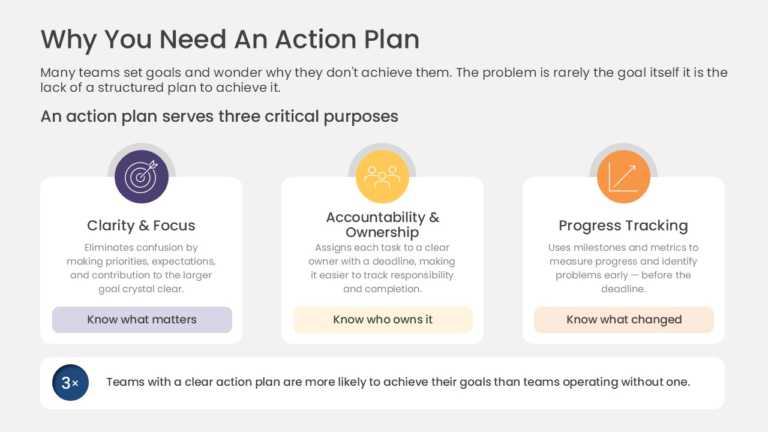 Why You Need An Action Plan

Many teams set goals and wonder why they don't achieve them. The problem is rarely the goal itself it is the lack of a structured plan to achieve it.

An action plan serves three critical purposes

Clarity & Focus

Eliminates confusion by making priorities, expectations, and contribution to the larger goal crystal clear.

Know what matters

Accountability & Ownership

Assigns each task to a clear owner with a deadline, making it easier to track responsibility and completion.

Know who owns it

Progress Tracking

Uses milestones and metrics to measure progress and identify problems early — before the deadline.

Know what changed

3×

Teams with a clear action plan are more likely to achieve their goals than teams operating without one.